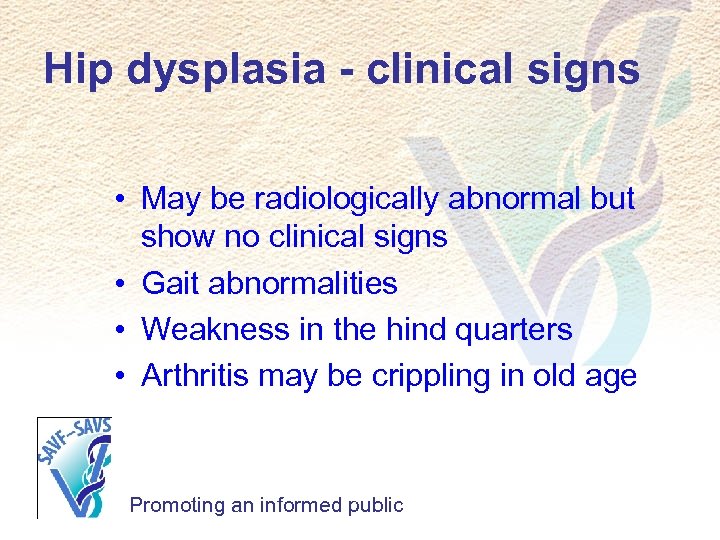 Hip dysplasia - clinical signs

• May be radiologically abnormal but show no clinical signs
• Gait abnormalities
• Weakness in the hind quarters
• Arthritis may be crippling in old age

SAVF-SAVS

Promoting an informed public